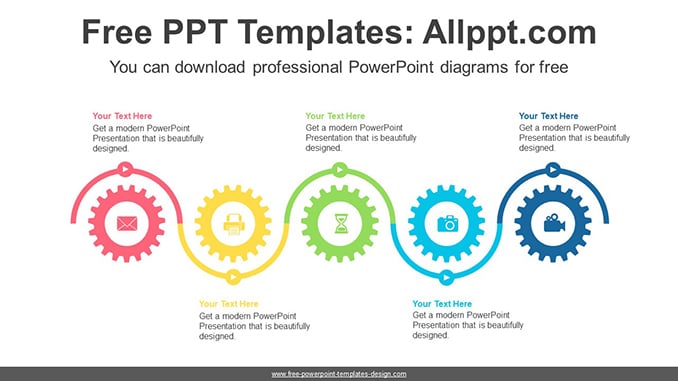 Free PPT Templates: Allppt.com

You can download professional PowerPoint diagrams for free

Your Text Here
Get a modern PowerPoint Presentation that is beautifully designed.

Your Text Here
Get a modern PowerPoint Presentation that is beautifully designed.

Your Text Here
Get a modern PowerPoint Presentation that is beautifully designed.

Your Text Here
Get a modern PowerPoint Presentation that is beautifully designed.

Your Text Here
Get a modern PowerPoint Presentation that is beautifully designed.

www.free-powerpoint-templates-design.com